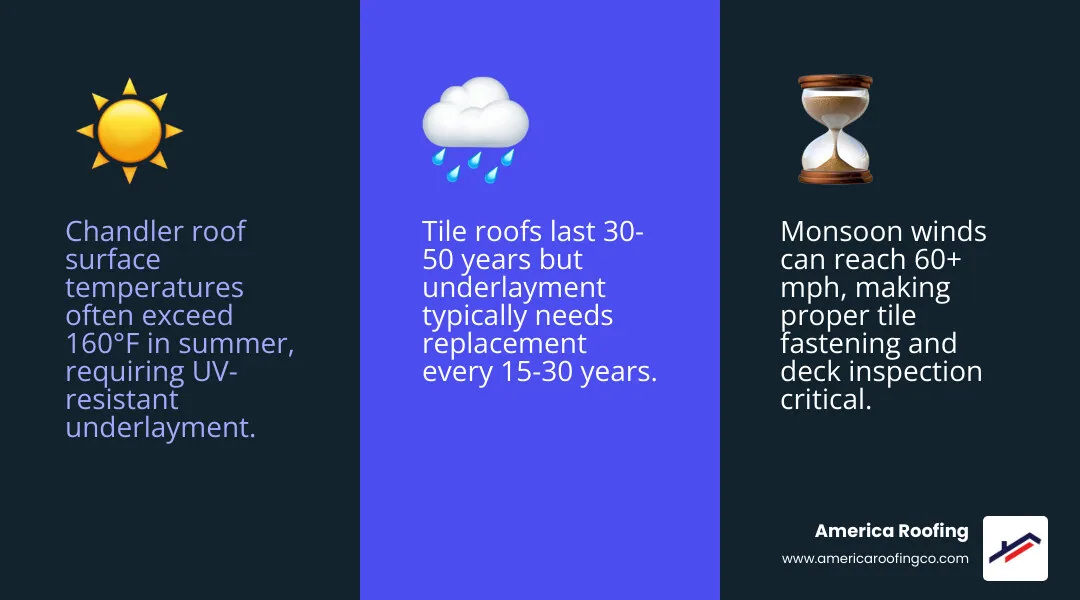 Chandler roof surface temperatures often exceed 160°F in summer, requiring UV-resistant underlayment.

Tile roofs last 30-50 years but underlayment typically needs replacement every 15-30 years.

Monsoon winds can reach 60+ mph, making proper tile fastening and deck inspection critical.

America Roofing
www.americaroofingco.com